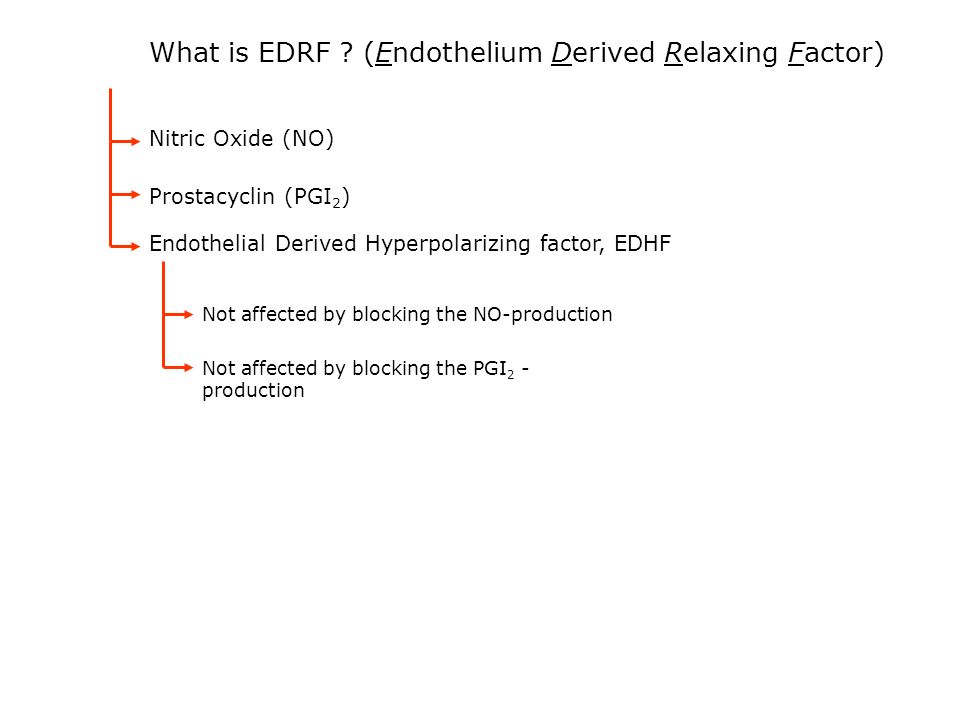 What is EDRF ? (Endothelium Derived Relaxing Factor)

Nitric Oxide (NO)

Prostacyclin ($PGI_2$)

Endothelial Derived Hyperpolarizing factor, EDHF

Not affected by blocking the NO-production

Not affected by blocking the $PGI_2$ - production